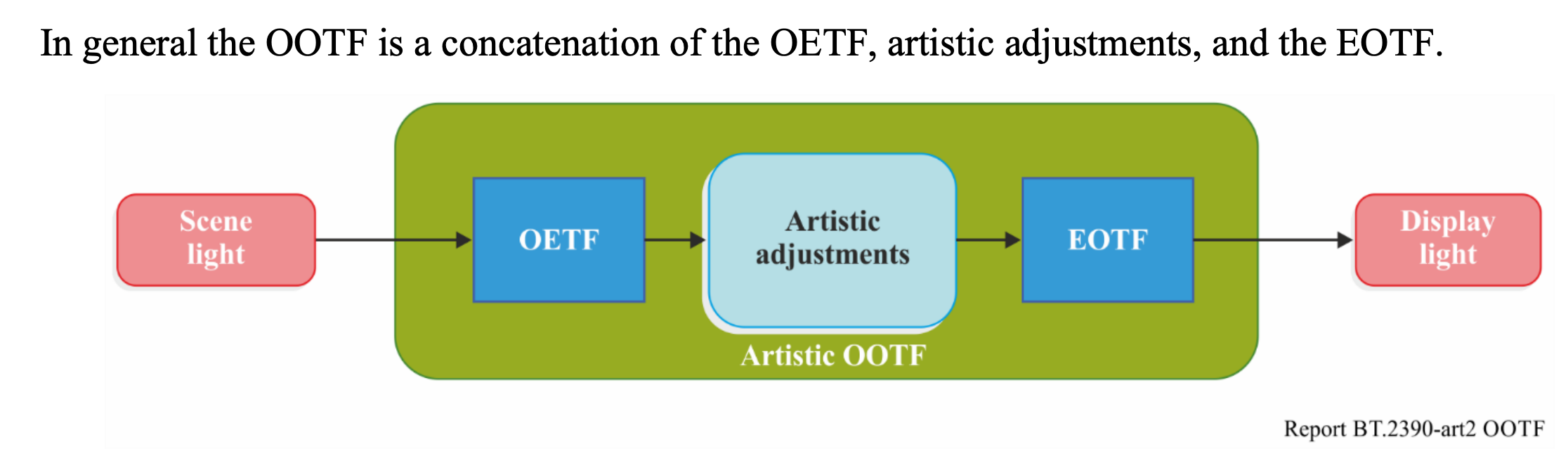 In general the OOTF is a concatenation of the OETF, artistic adjustments, and the EOTF.

Scene light

OETF

Artistic adjustments

EOTF

Display light

Artistic OOTF

Report BT.2390-art2 OOTF